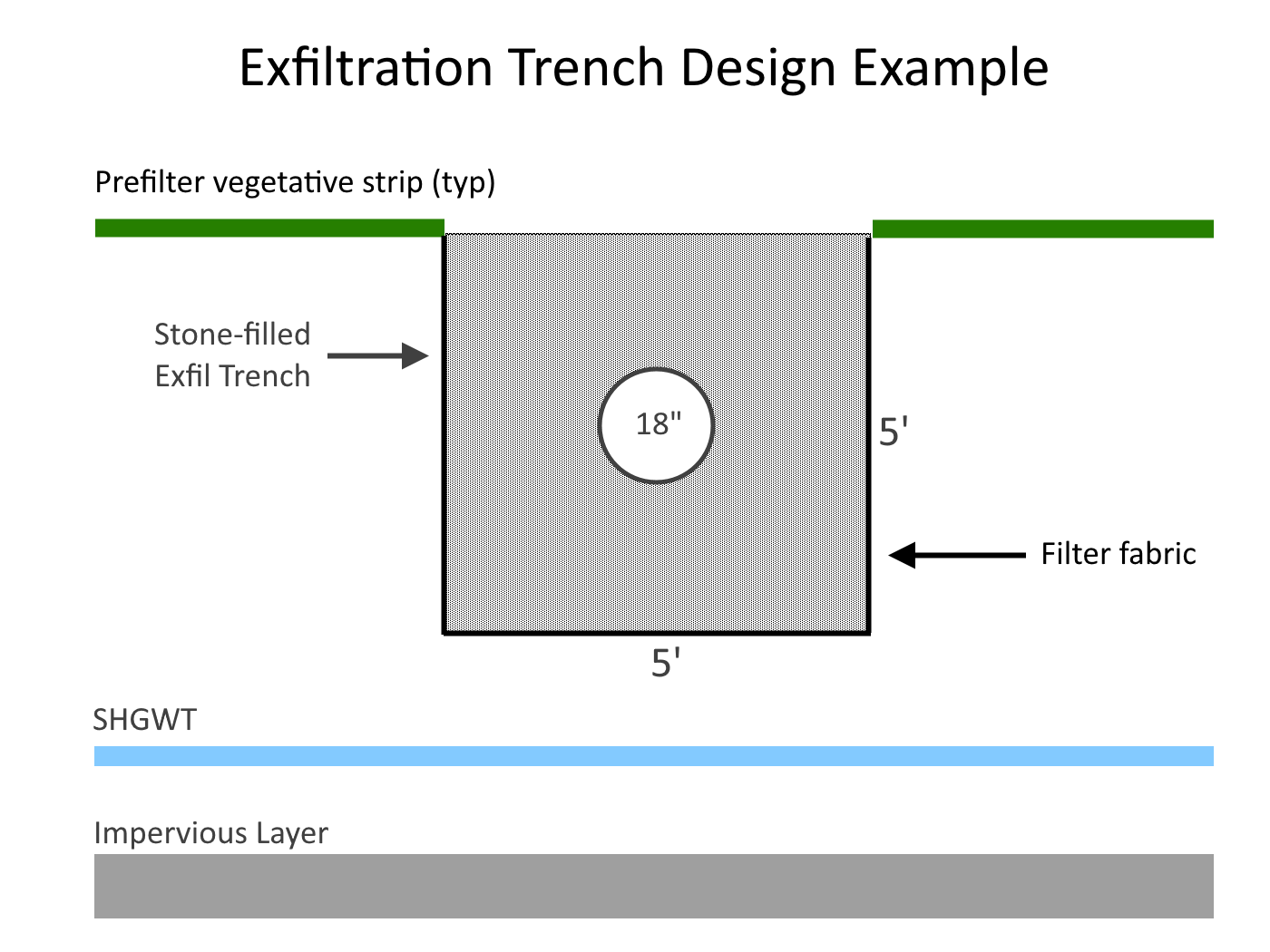 Exfiltration Trench Design Example

Prefilter vegetative strip (typ)

Stone-filled Exfil Trench

18"

5'

Filter fabric

5'

SHGWT

Impervious Layer